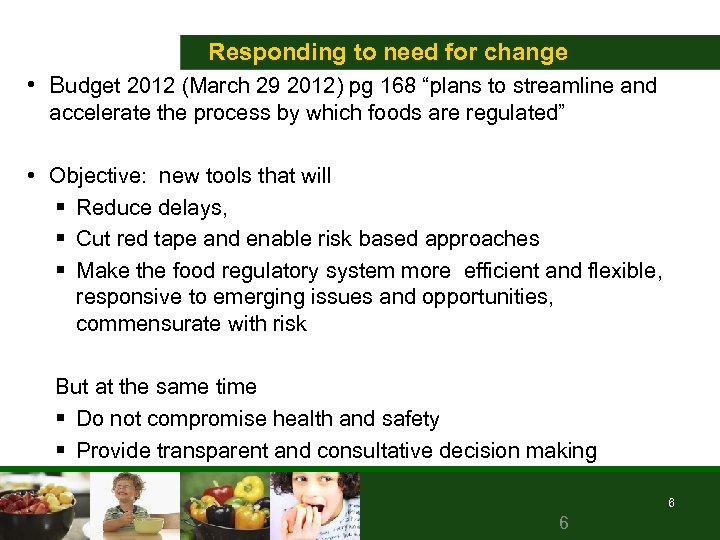 Responding to need for change

• Budget 2012 (March 29 2012) pg 168 “plans to streamline and accelerate the process by which foods are regulated”

• Objective: new tools that will
▪ Reduce delays,
▪ Cut red tape and enable risk based approaches
▪ Make the food regulatory system more efficient and flexible, responsive to emerging issues and opportunities, commensurate with risk

But at the same time
▪ Do not compromise health and safety
▪ Provide transparent and consultative decision making

6

6